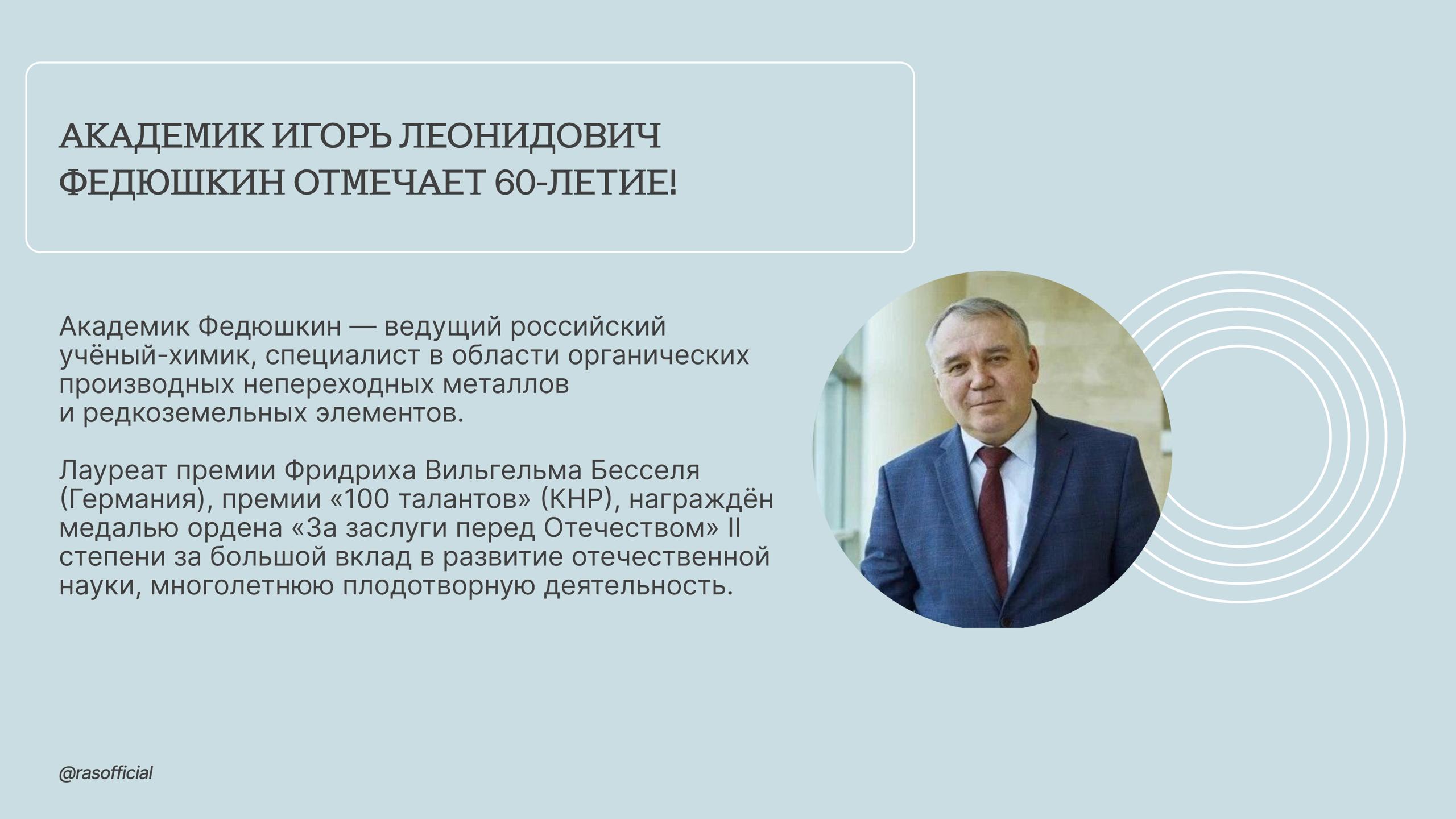 АКАДЕМИК ИГОРЬ ЛЕОНИДОВИЧ ФЕДЮШКИН ОТМЕЧАЕТ 60-ЛЕТИЕ!

Академик Федюшкин — ведущий российский учёный-химик, специалист в области органических производных непереходных металлов и редкоземельных элементов.

Лауреат премии Фридриха Вильгельма Бесселя (Германия), премии «100 талантов» (КНР), награждён медалью ордена «За заслуги перед Отечеством» II степени за большой вклад в развитие отечественной науки, многолетнюю плодотворную деятельность.

@rasofficial